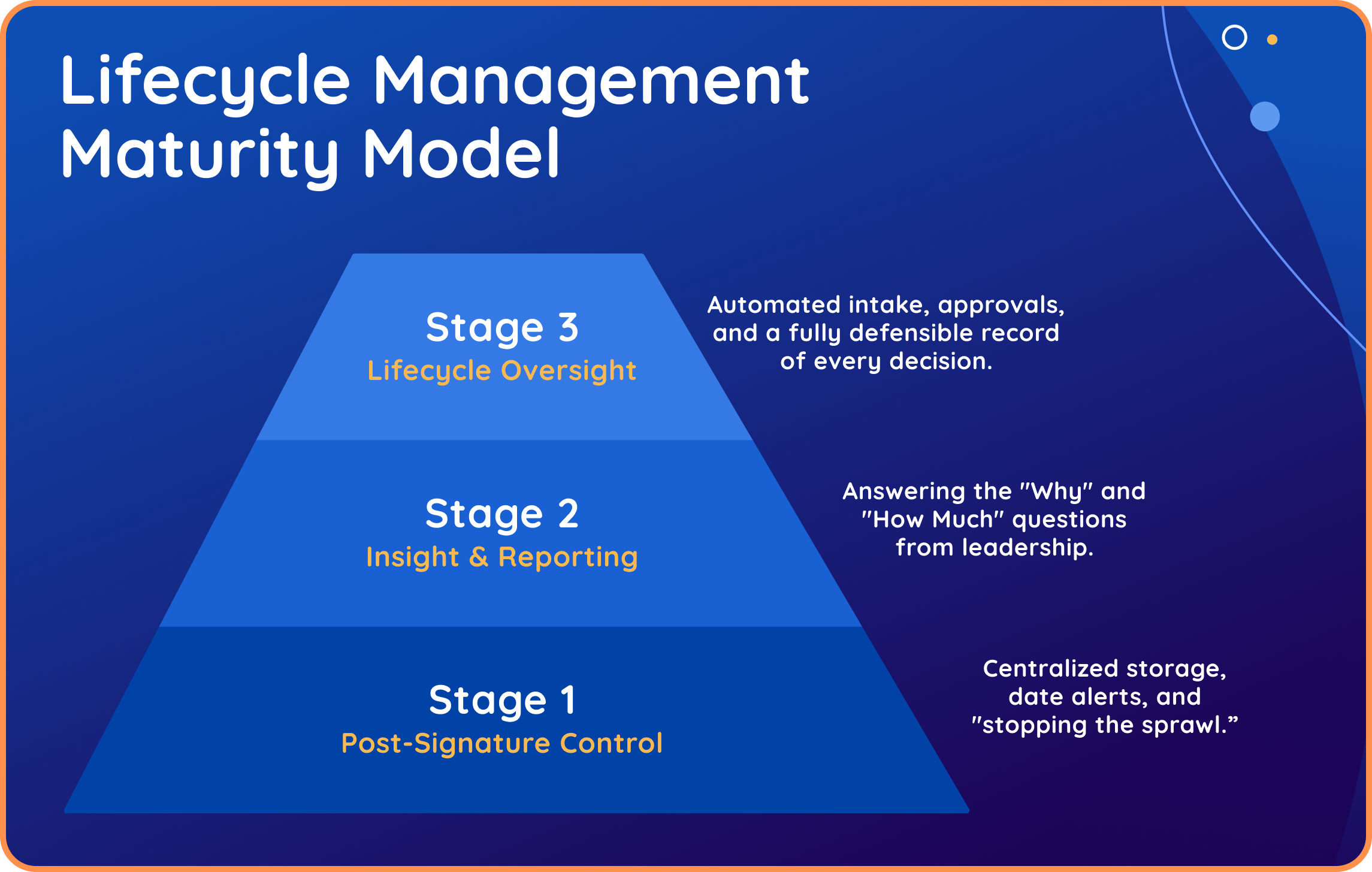 Lifecycle Management Maturity Model

Stage 3
Lifecycle Oversight

Automated intake, approvals, and a fully defensible record of every decision.

Stage 2
Insight & Reporting

Answering the "Why" and "How Much" questions from leadership.

Stage 1
Post-Signature Control

Centralized storage, date alerts, and "stopping the sprawl.”